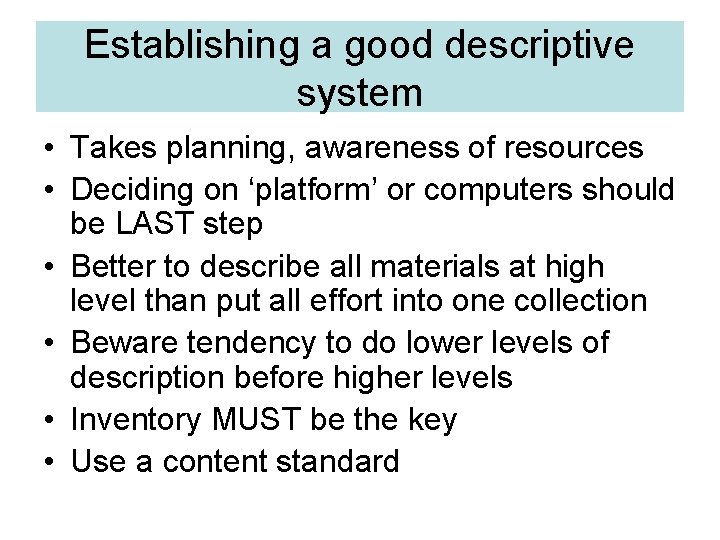 Establishing a good descriptive system

• Takes planning, awareness of resources
• Deciding on ‘platform’ or computers should be LAST step
• Better to describe all materials at high level than put all effort into one collection
• Beware tendency to do lower levels of description before higher levels
• Inventory MUST be the key
• Use a content standard